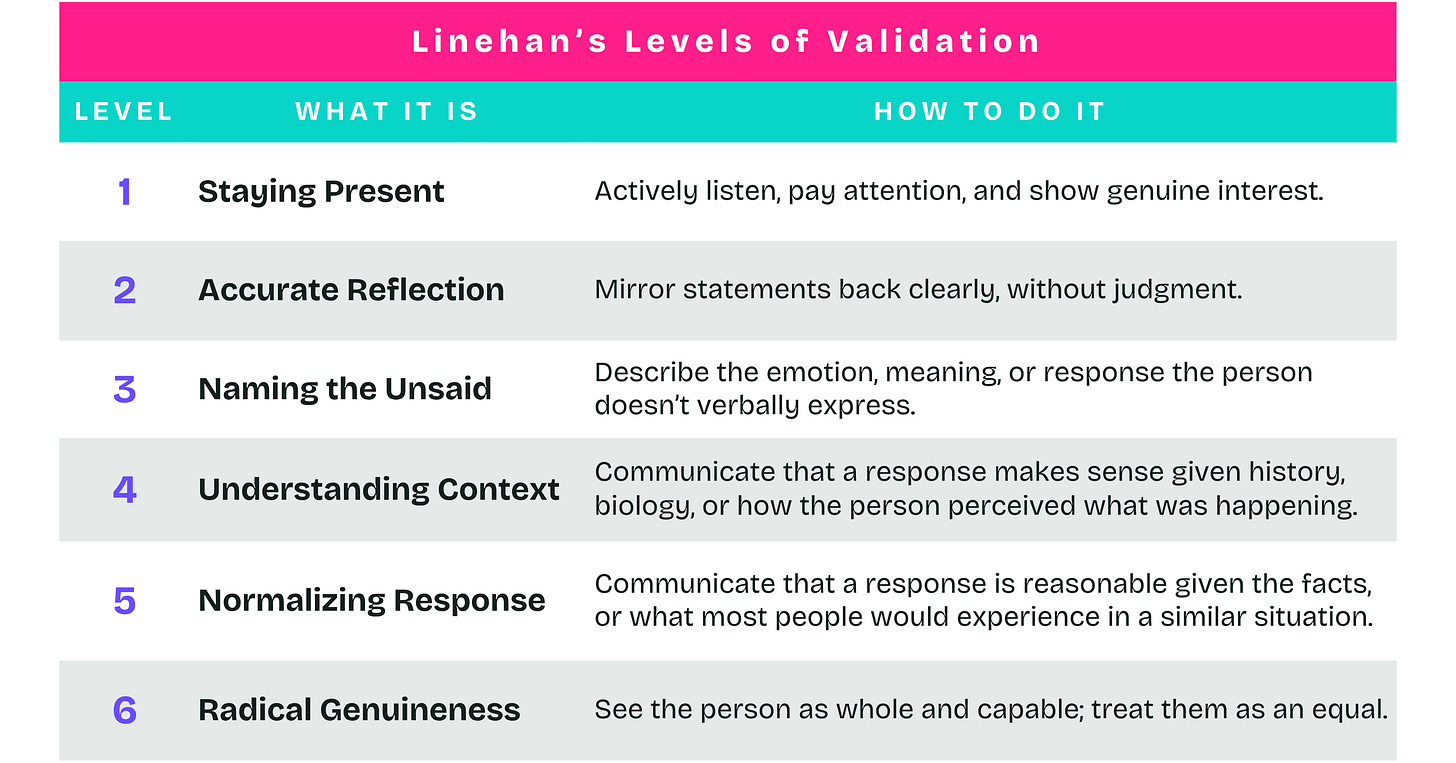 Linehan's Levels of Validation

| LEVEL | WHAT IT IS | HOW TO DO IT |
|---|---|---|
| 1 | Staying Present | Actively listen, pay attention, and show genuine interest. |
| 2 | Accurate Reflection | Mirror statements back clearly, without judgment. |
| 3 | Naming the Unsaid | Describe the emotion, meaning, or response the person doesn't verbally express. |
| 4 | Understanding Context | Communicate that a response makes sense given history, biology, or how the person perceived what was happening. |
| 5 | Normalizing Response | Communicate that a response is reasonable given the facts, or what most people would experience in a similar situation. |
| 6 | Radical Genuineness | See the person as whole and capable; treat them as an equal. |